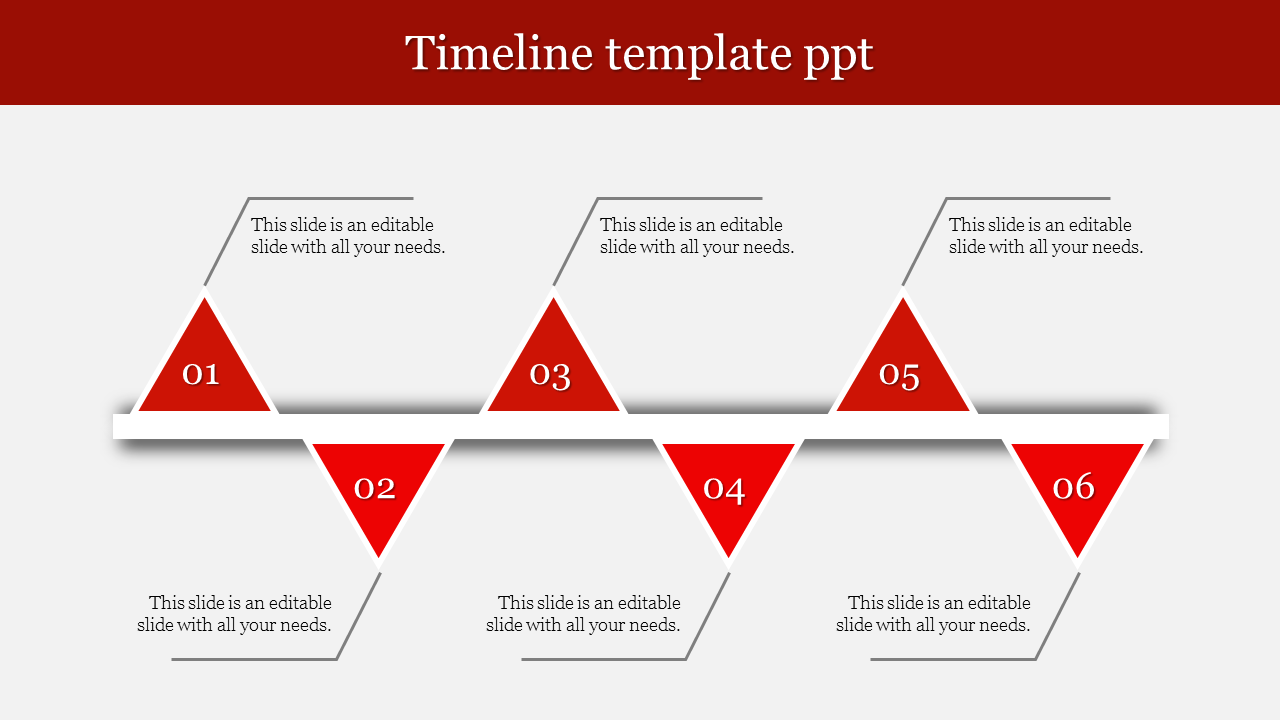 Timeline template ppt

This slide is an editable slide with all your needs.

This slide is an editable slide with all your needs.

This slide is an editable slide with all your needs.

01

03

05

02

04

06

This slide is an editable slide with all your needs.

This slide is an editable slide with all your needs.

This slide is an editable slide with all your needs.